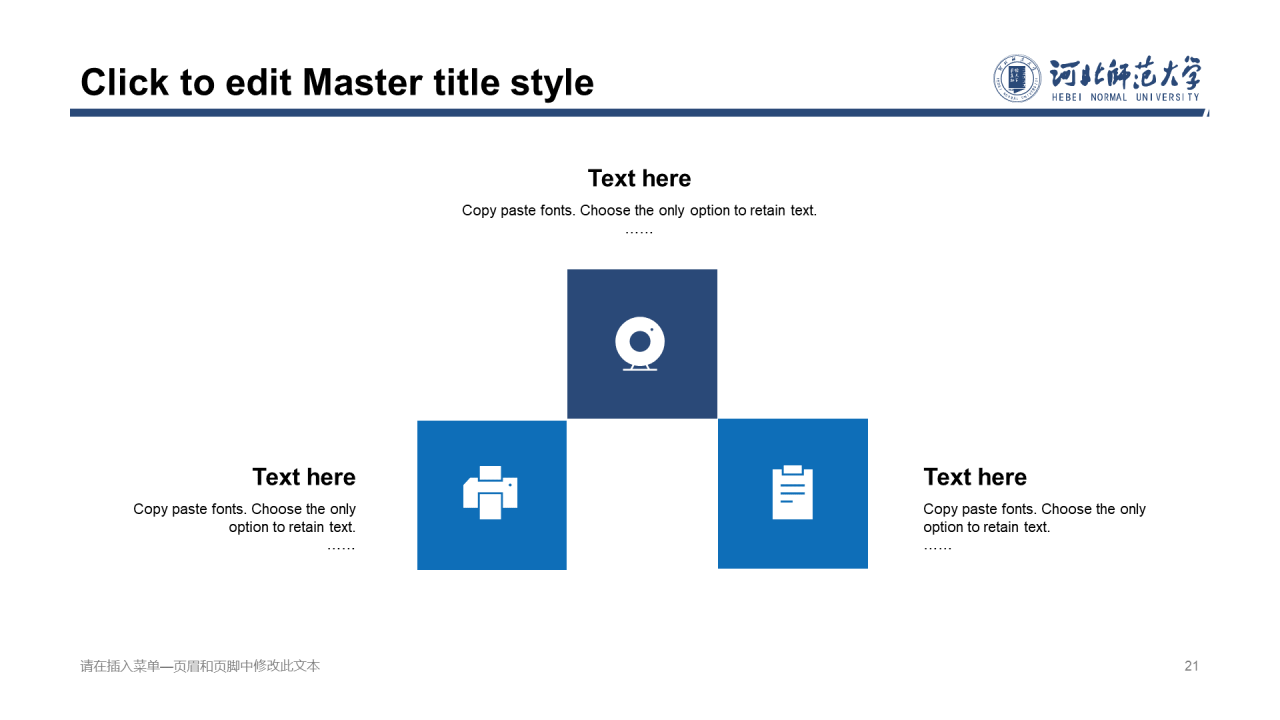 Click to edit Master title style

河北师范大学
HEBEI NORMAL UNIVERSITY

Text here

Copy paste fonts. Choose the only option to retain text.
……

Text here

Copy paste fonts. Choose the only option to retain text.
……

Text here

Copy paste fonts. Choose the only option to retain text.
……

请在插入菜单—页眉和页脚中修改此文本

21